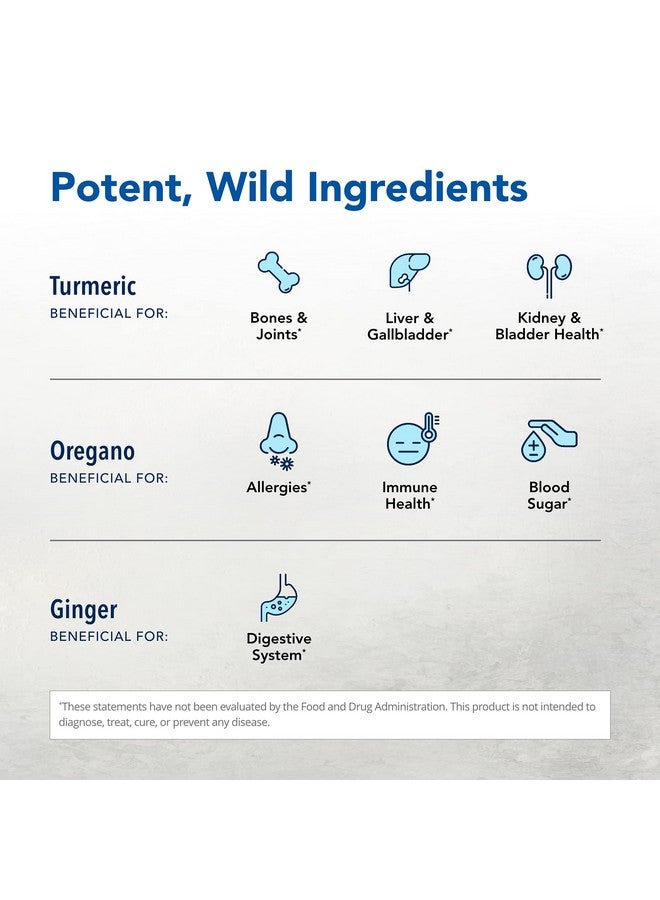 Potent, Wild Ingredients

Turmeric
BENEFICIAL FOR:

Bones & Joints*

Liver & Gallbladder*

Kidney & Bladder Health*

Oregano
BENEFICIAL FOR:

Allergies*

Immune Health*

Blood Sugar*

Ginger
BENEFICIAL FOR:

Digestive System*

*These statements have not been evaluated by the Food and Drug Administration. This product is not intended to diagnose, treat, cure, or prevent any disease.